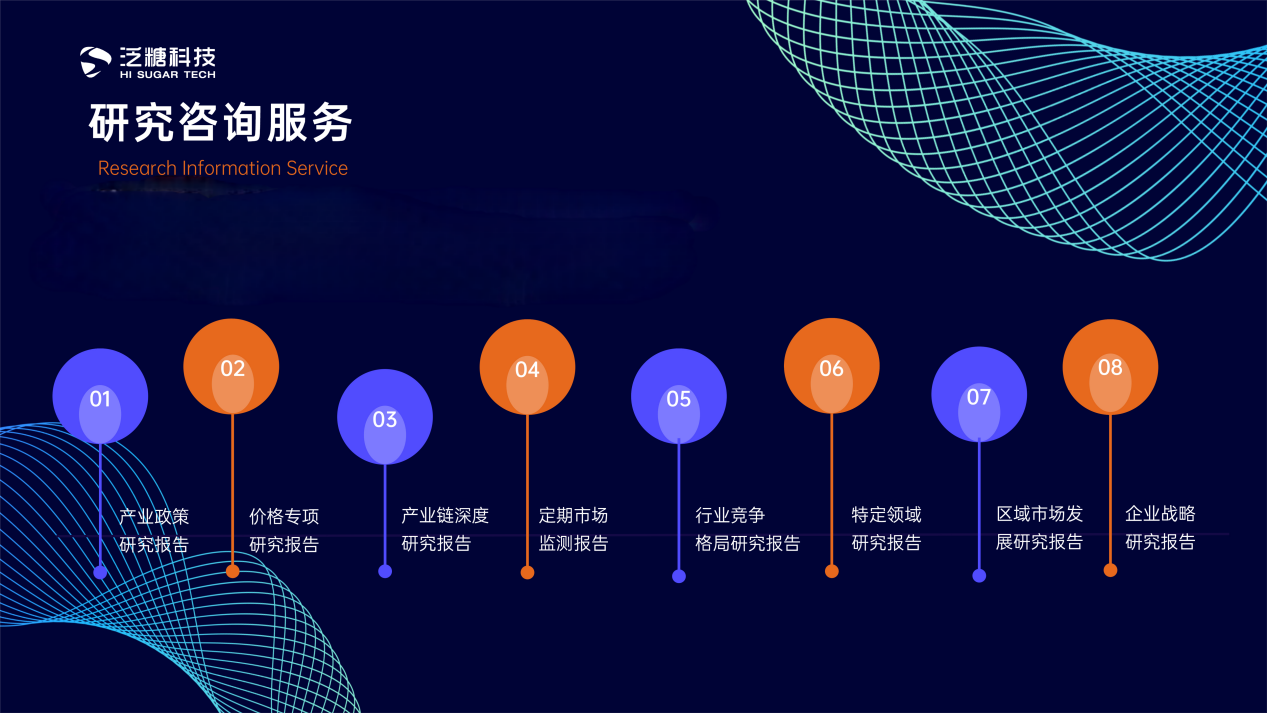 泛糖科技
HI SUGAR TECH

研究咨询服务
Research Information Service

01
产业政策研究报告

02
价格专项研究报告

03
产业链深度研究报告

04
定期市场监测报告

05
行业竞争格局研究报告

06
特定领域研究报告

07
区域市场发展研究报告

08
企业战略研究报告